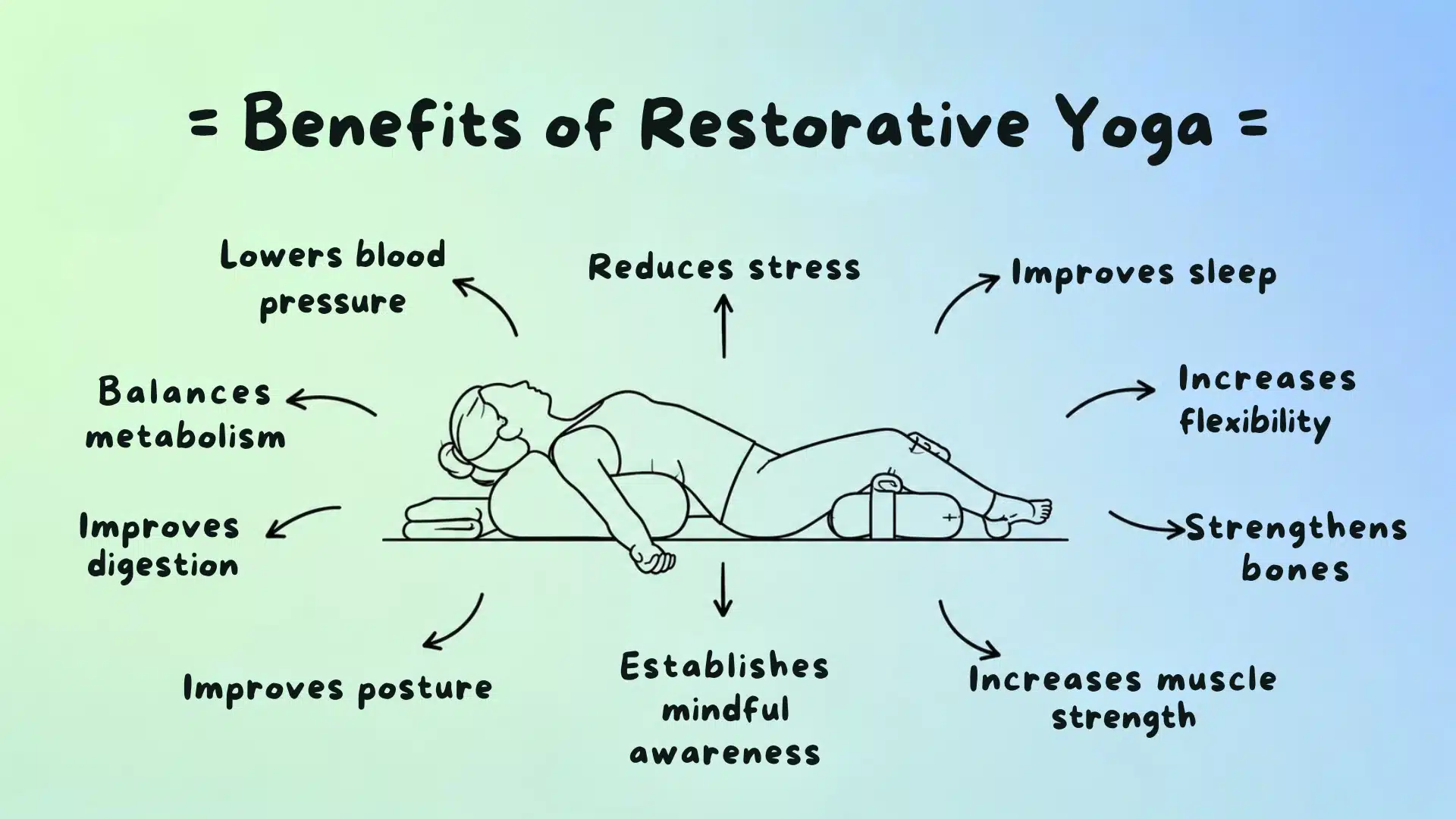 = Benefits of Restorative Yoga =

Lowers blood pressure

Reduces stress

Improves sleep

Balances metabolism

Increases flexibility

Improves digestion

Strengthens bones

Improves posture

Establishes mindful awareness

Increases muscle strength